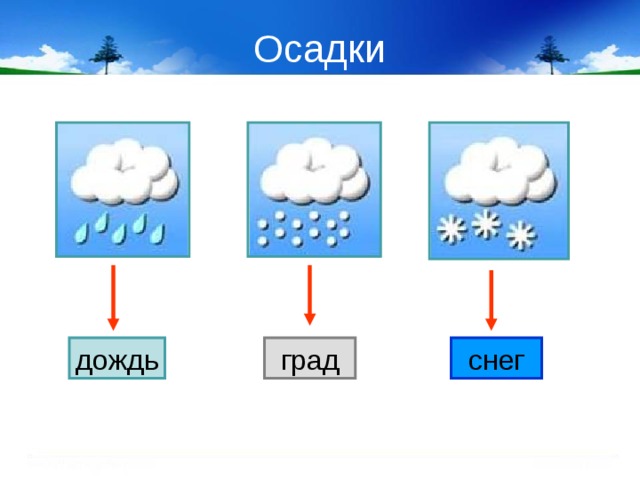 Осадки

дождь

град

снег